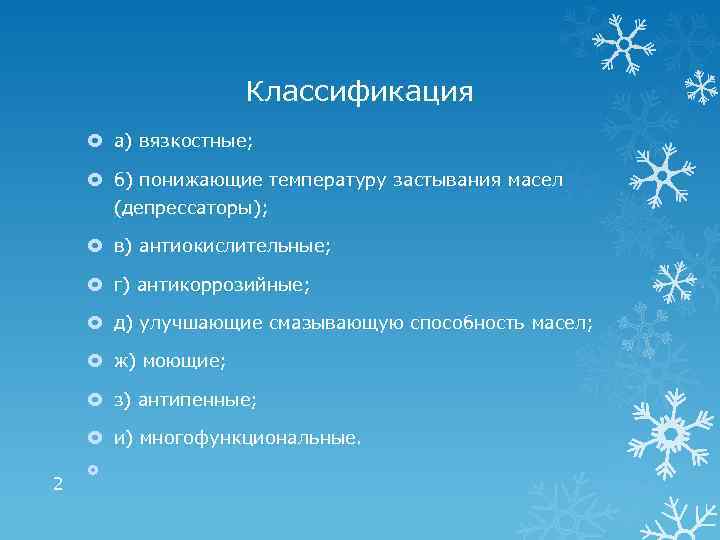 Классификация

а) вязкостные;

б) понижающие температуру застывания масел (депрессаторы);

в) антиокислительные;

г) антикоррозийные;

д) улучшающие смазывающую способность масел;

ж) моющие;

з) антипенные;

и) многофункциональные.

2